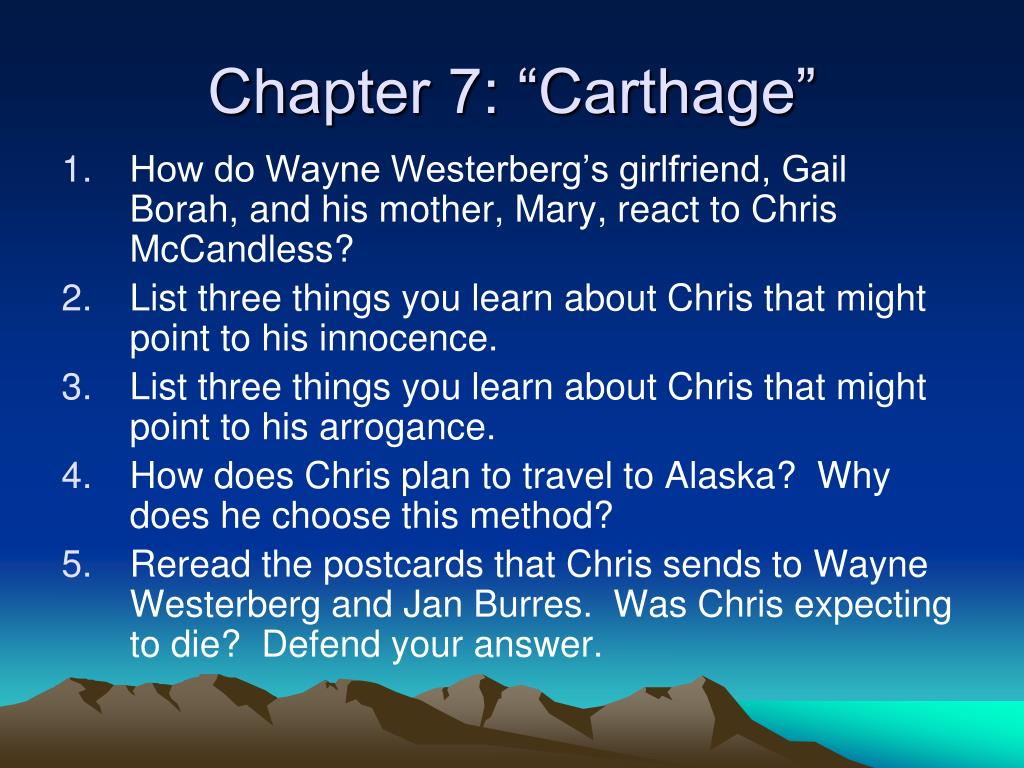 Chapter 7: “Carthage”

1. How do Wayne Westerberg’s girlfriend, Gail Borah, and his mother, Mary, react to Chris McCandless?
2. List three things you learn about Chris that might point to his innocence.
3. List three things you learn about Chris that might point to his arrogance.
4. How does Chris plan to travel to Alaska? Why does he choose this method?
5. Reread the postcards that Chris sends to Wayne Westerberg and Jan Burres. Was Chris expecting to die? Defend your answer.